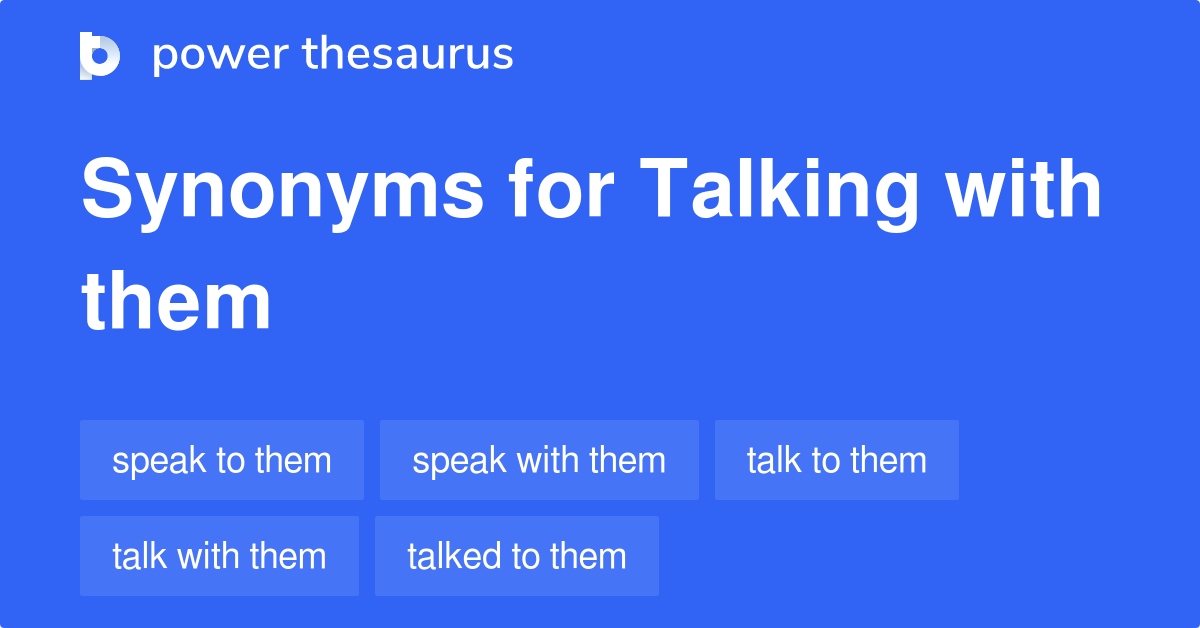 power thesaurus

Synonyms for Talking with them

speak to them
speak with them
talk to them
talk with them
talked to them